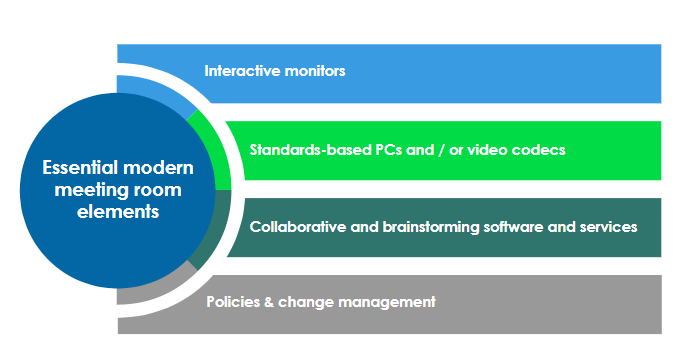 Essential modern meeting room elements

Interactive monitors

Standards-based PCs and / or video codecs

Collaborative and brainstorming software and services

Policies & change management